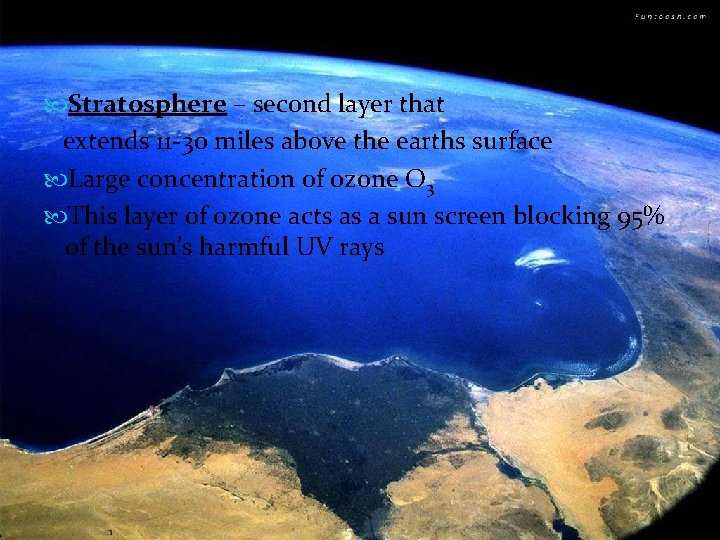 Funtoosh.com

Stratosphere – second layer that extends 11-30 miles above the earths surface

Large concentration of ozone $O_3$

This layer of ozone acts as a sun screen blocking 95% of the sun's harmful UV rays